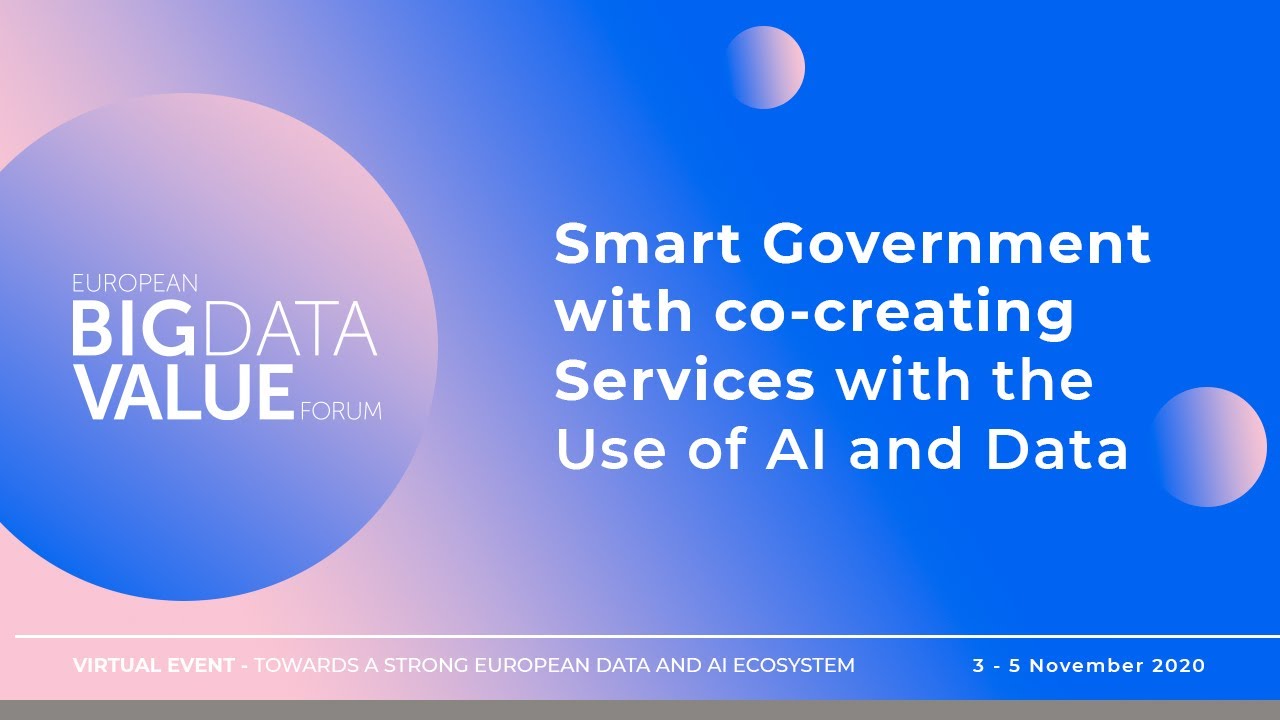 EUROPEAN
BIG DATA
VALUE FORUM

Smart Government with co-creating Services with the Use of AI and Data

VIRTUAL EVENT - TOWARDS A STRONG EUROPEAN DATA AND AI ECOSYSTEM

3 - 5 November 2020